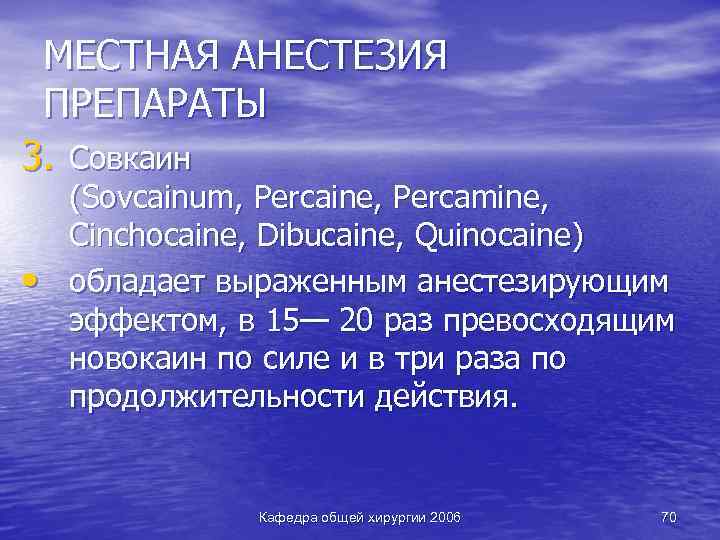 МЕСТНАЯ АНЕСТЕЗИЯ ПРЕПАРАТЫ

3. Совкаин (Sovcainum, Percaine, Percamine, Cinchocaine, Dibucaine, Quinocaine)

• обладает выраженным анестезирующим эффектом, в 15— 20 раз превосходящим новокаин по силе и в три раза по продолжительности действия.

Кафедра общей хирургии 2006

70